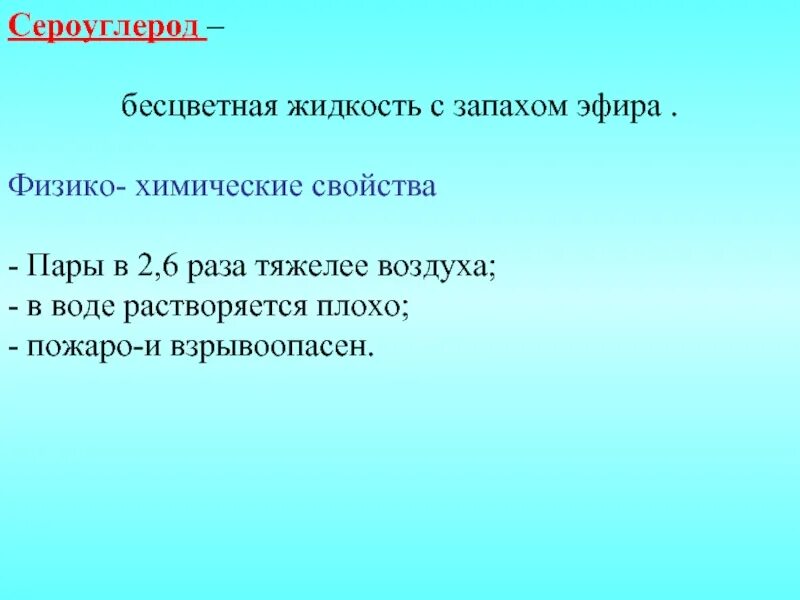 Сероуглерод –

бесцветная жидкость с запахом эфира .

Физико- химические свойства

- Пары в 2,6 раза тяжелее воздуха;
- в воде растворяется плохо;
- пожаро-и взрывоопасен.